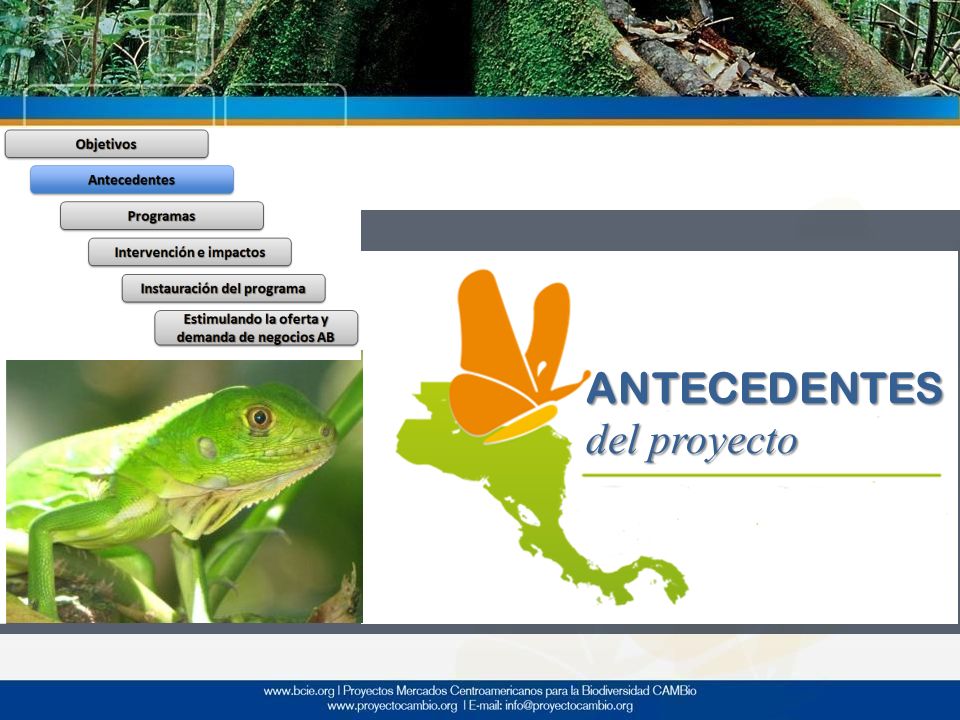 Objetivos

Antecedentes

Programas

Intervención e impactos

Instauración del programa

Estimulando la oferta y demanda de negocios AB

ANTECEDENTES
del proyecto

www.bcie.org | Proyectos Mercados Centroamericanos para la Biodiversidad CAMBio
www.proyectocambio.org | E-mail: info@proyectocambio.org